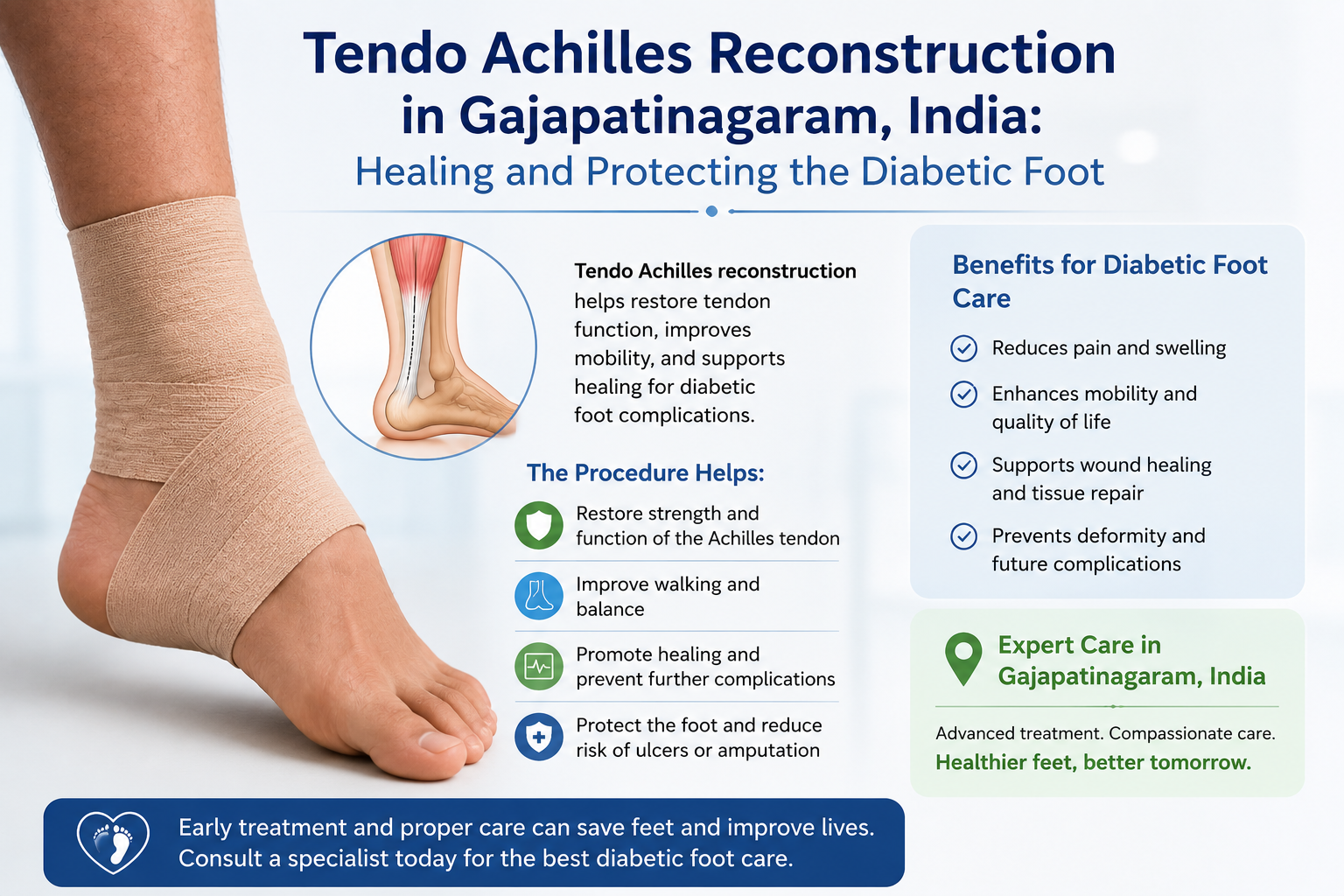 Tendo Achilles Reconstruction in Gajapatinagaram, India:
Healing and Protecting the Diabetic Foot

Tendo Achilles reconstruction helps restore tendon function, improves mobility, and supports healing for diabetic foot complications.

The Procedure Helps:

Restore strength and function of the Achilles tendon

Improve walking and balance

Promote healing and prevent further complications

Protect the foot and reduce risk of ulcers or amputation

Benefits for Diabetic Foot Care

Reduces pain and swelling

Enhances mobility and quality of life

Supports wound healing and tissue repair

Prevents deformity and future complications

Expert Care in Gajapatinagaram, India

Advanced treatment. Compassionate care.
Healthier feet, better tomorrow.

Early treatment and proper care can save feet and improve lives.
Consult a specialist today for the best diabetic foot care.